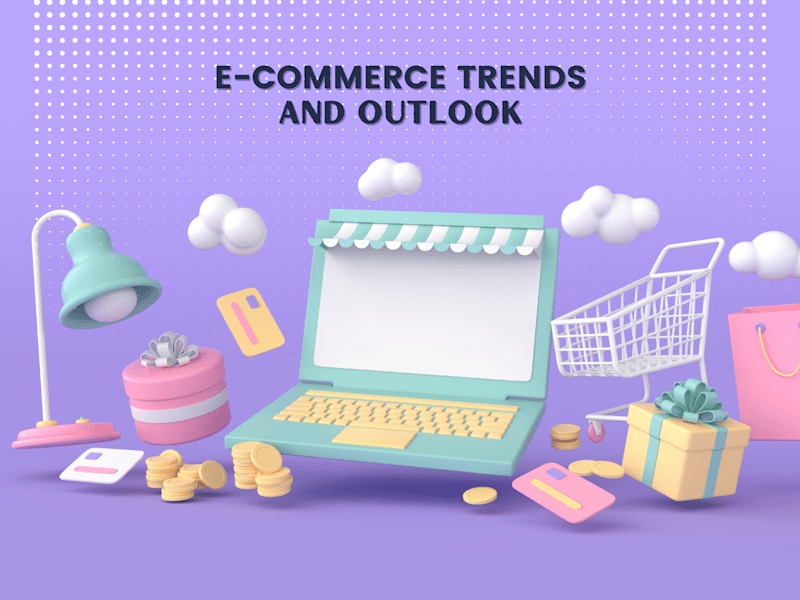 E-COMMERCE TRENDS AND OUTLOOK